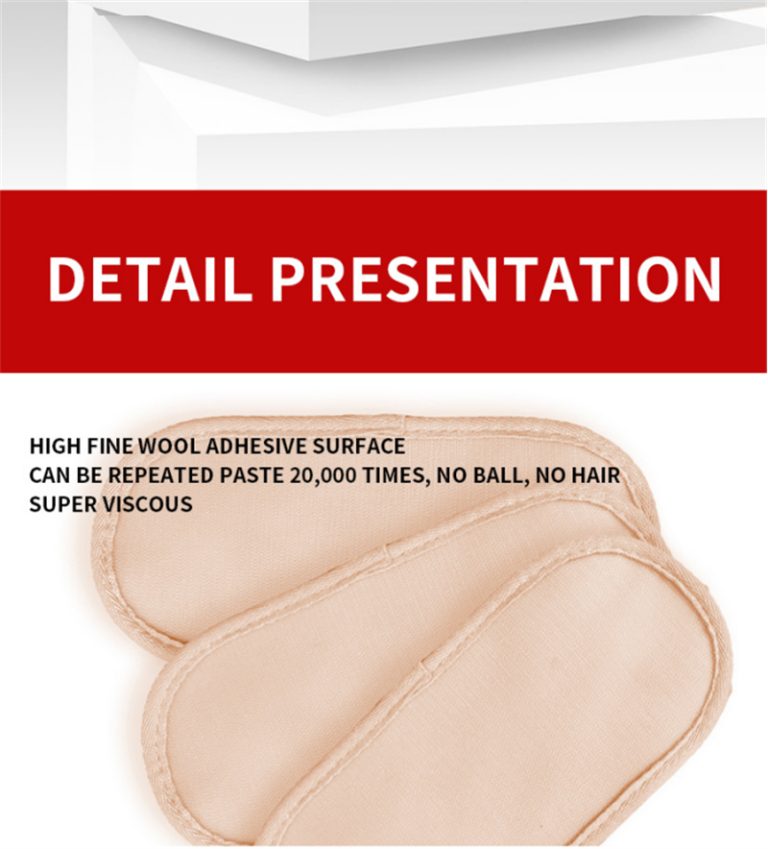 DETAIL PRESENTATION

HIGH FINE WOOL ADHESIVE SURFACE
CAN BE REPEATED PASTE 20,000 TIMES, NO BALL, NO HAIR
SUPER VISCOUS